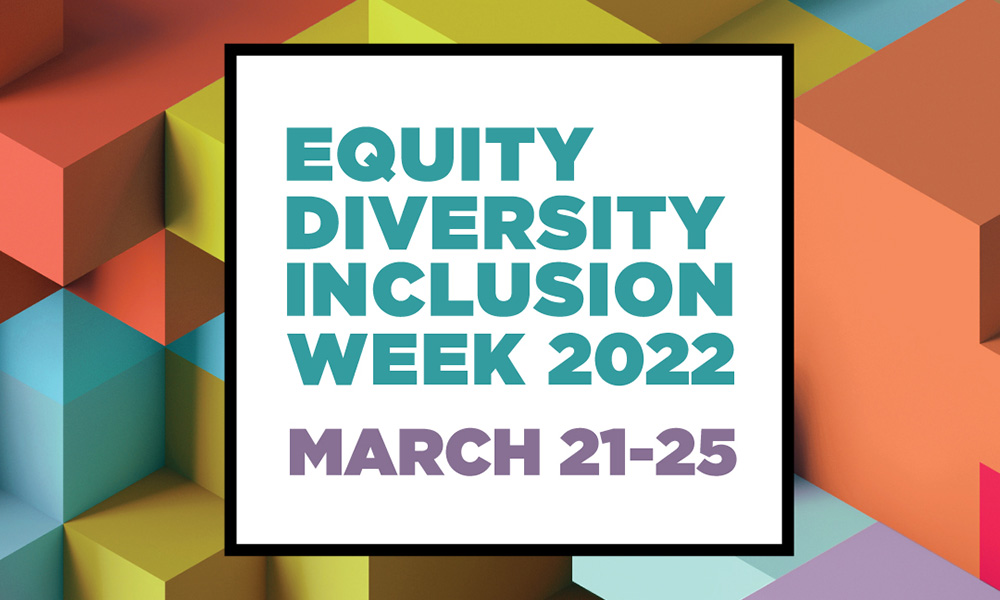 EQUITY
DIVERSITY
INCLUSION
WEEK 2022

MARCH 21-25